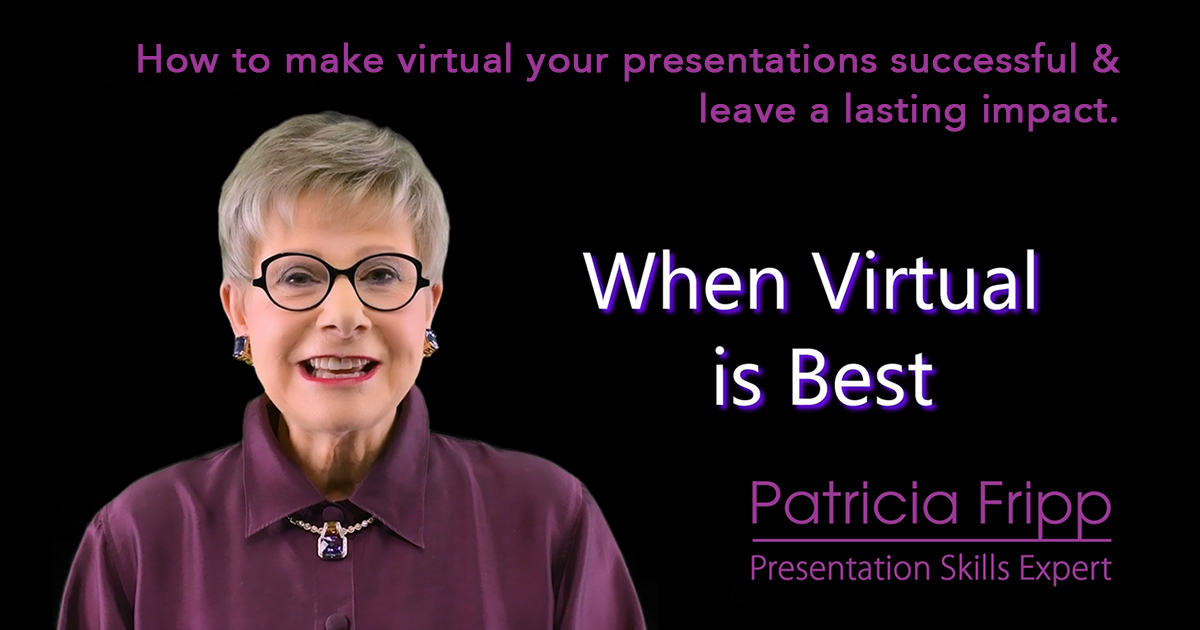 How to make virtual your presentations successful & leave a lasting impact.

When Virtual is Best

Patricia Fripp
Presentation Skills Expert